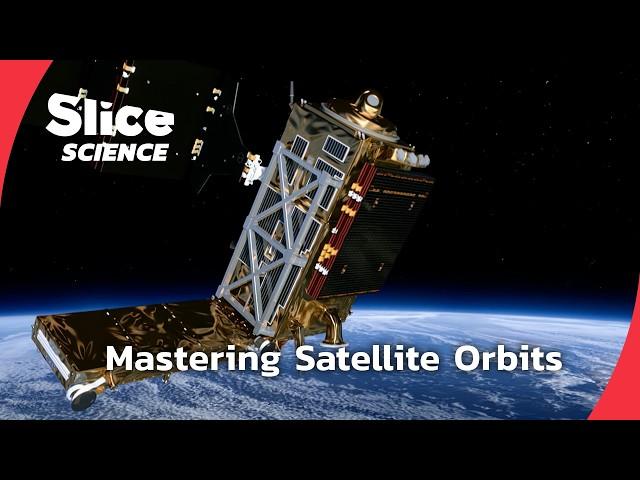 Slice
SCIENCE

Mastering Satellite Orbits